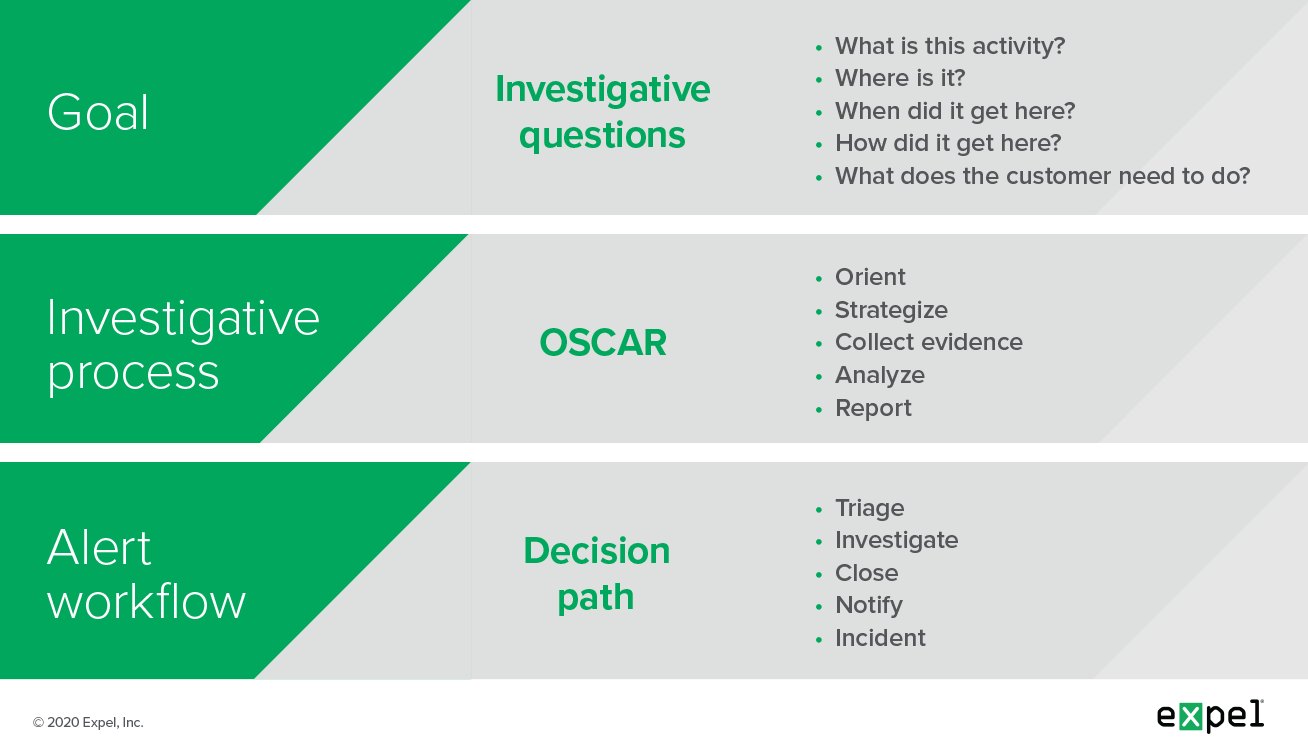 Goal

Investigative questions

- What is this activity?
- Where is it?
- When did it get here?
- How did it get here?
- What does the customer need to do?

Investigative process

OSCAR

- Orient
- Strategize
- Collect evidence
- Analyze
- Report

Alert workflow

Decision path

- Triage
- Investigate
- Close
- Notify
- Incident

© 2020 Expel, Inc.

expel